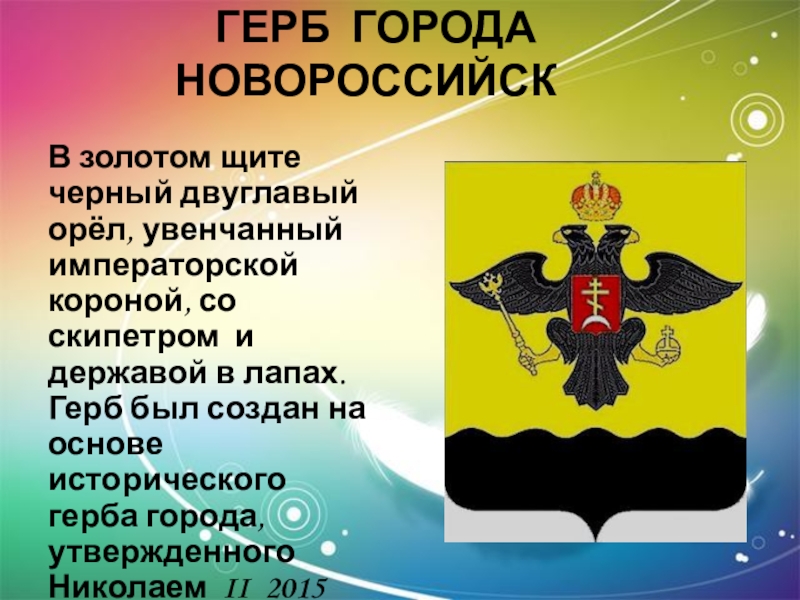 ГЕРБ ГОРОДА НОВОРОССИЙСК

В золотом щите черный двуглавый орёл, увенчанный императорской короной, со скипетром и державой в лапах. Герб был создан на основе исторического герба города, утвержденного Николаем II 2015